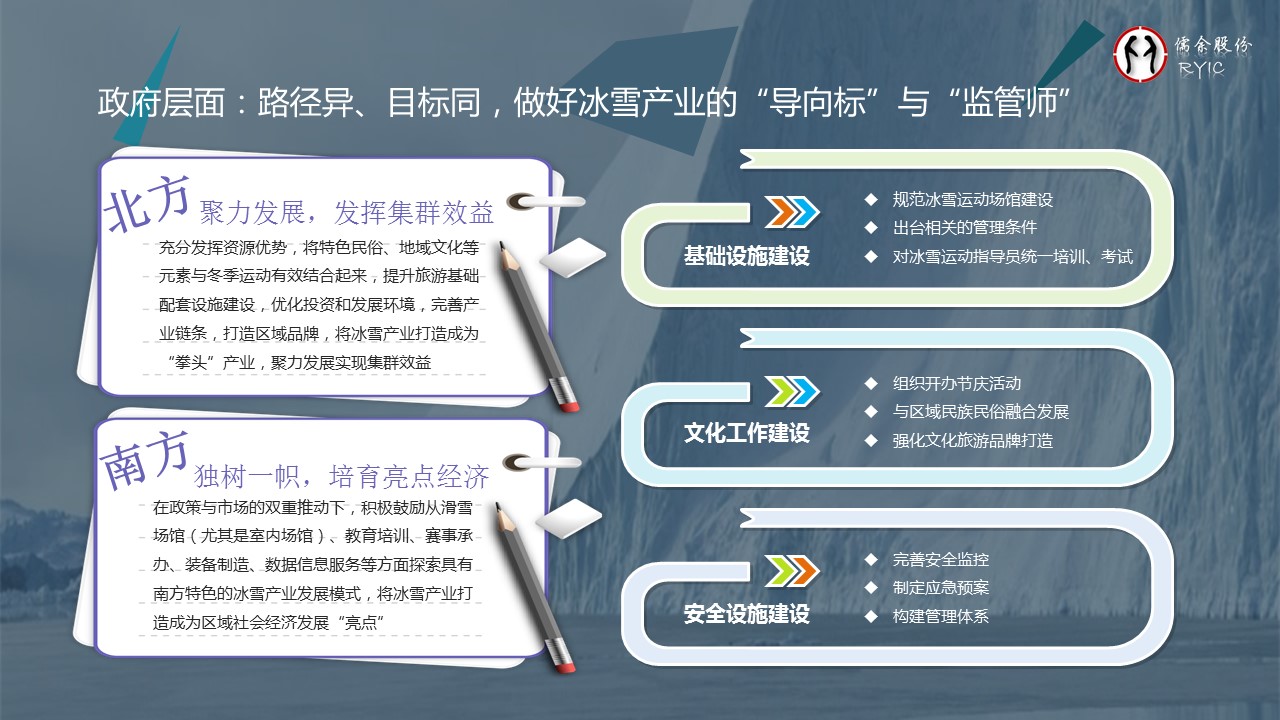 儒余股份
RYIC

政府层面：路径异、目标同，做好冰雪产业的“导向标”与“监管师”

北方 聚力发展，发挥集群效益

充分发挥资源优势，将特色民俗、地域文化等元素与冬季运动有效结合起来，提升旅游基础配套设施建设，优化投资和发展环境，完善产业链条，打造区域品牌，将冰雪产业打造成为“拳头”产业，聚力发展实现集群效益

南方 独树一帜，培育亮点经济

在政策与市场的双重推动下，积极鼓励从滑雪场馆（尤其是室内场馆）、教育培训、赛事承办、装备制造、数据信息服务等方面探索具有南方特色的冰雪产业发展模式，将冰雪产业打造成为区域社会经济发展“亮点”

基础设施建设
◆ 规范冰雪运动场馆建设
◆ 出台相关的管理条件
◆ 对冰雪运动指导员统一培训、考试

文化工作建设
◆ 组织开办节庆活动
◆ 与区域民族民俗融合发展
◆ 强化文化旅游品牌打造

安全设施建设
◆ 完善安全监控
◆ 制定应急预案
◆ 构建管理体系